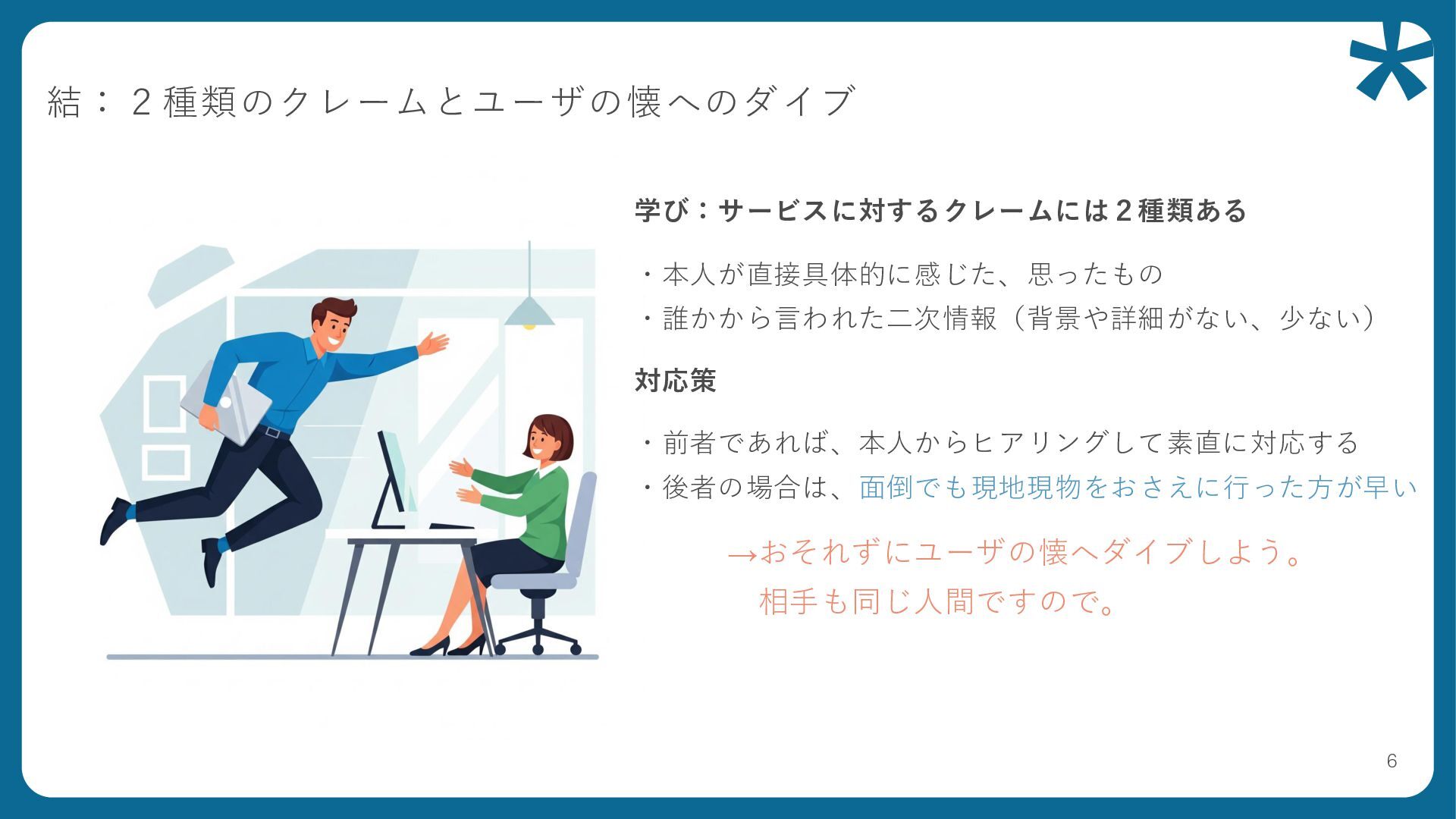 結：２種類のクレームとユーザの懐へのダイブ

学び：サービスに対するクレームには２種類ある

・本人が直接具体的に感じた、思ったもの
・誰かから言われた二次情報（背景や詳細がない、少ない）

対応策

・前者であれば、本人からヒアリングして素直に対応する
・後者の場合は、面倒でも現地現物をおさえに行った方が早い

→おそれずにユーザの懐へダイブしよう。
相手も同じ人間ですので。

6